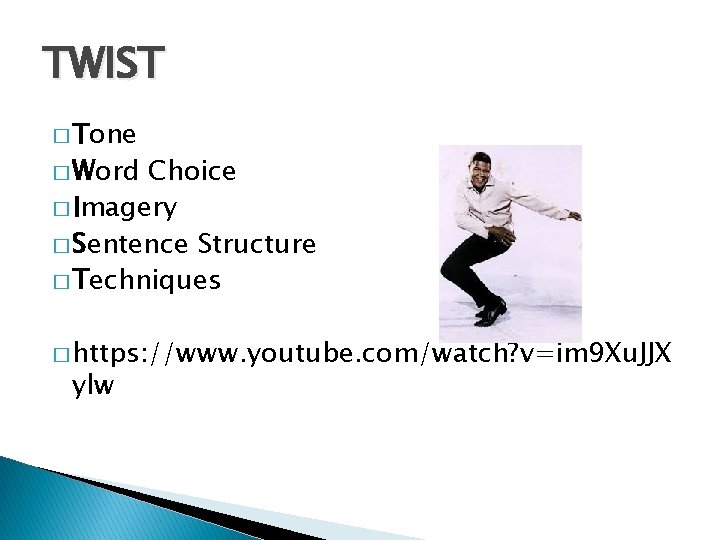 TWIST

□ Tone
□ Word Choice
□ Imagery
□ Sentence Structure
□ Techniques

□ https://www.youtube.com/watch?v=im9XuJJXylw